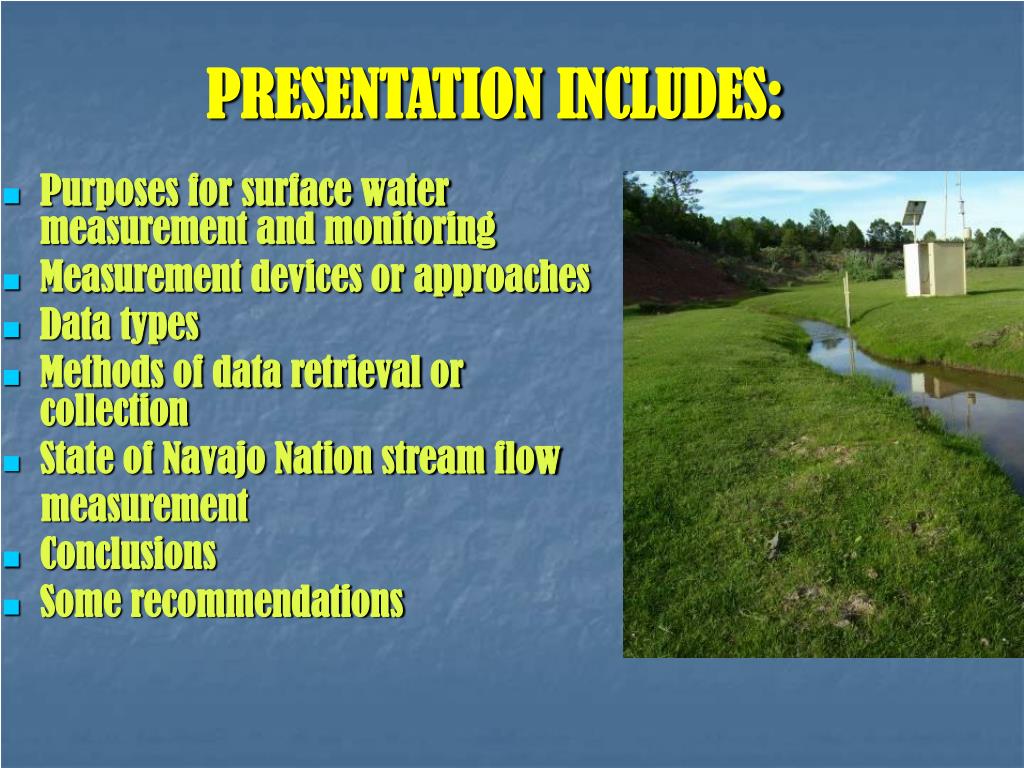 PRESENTATION INCLUDES:

- Purposes for surface water measurement and monitoring
- Measurement devices or approaches
- Data types
- Methods of data retrieval or collection
- State of Navajo Nation stream flow measurement
- Conclusions
- Some recommendations